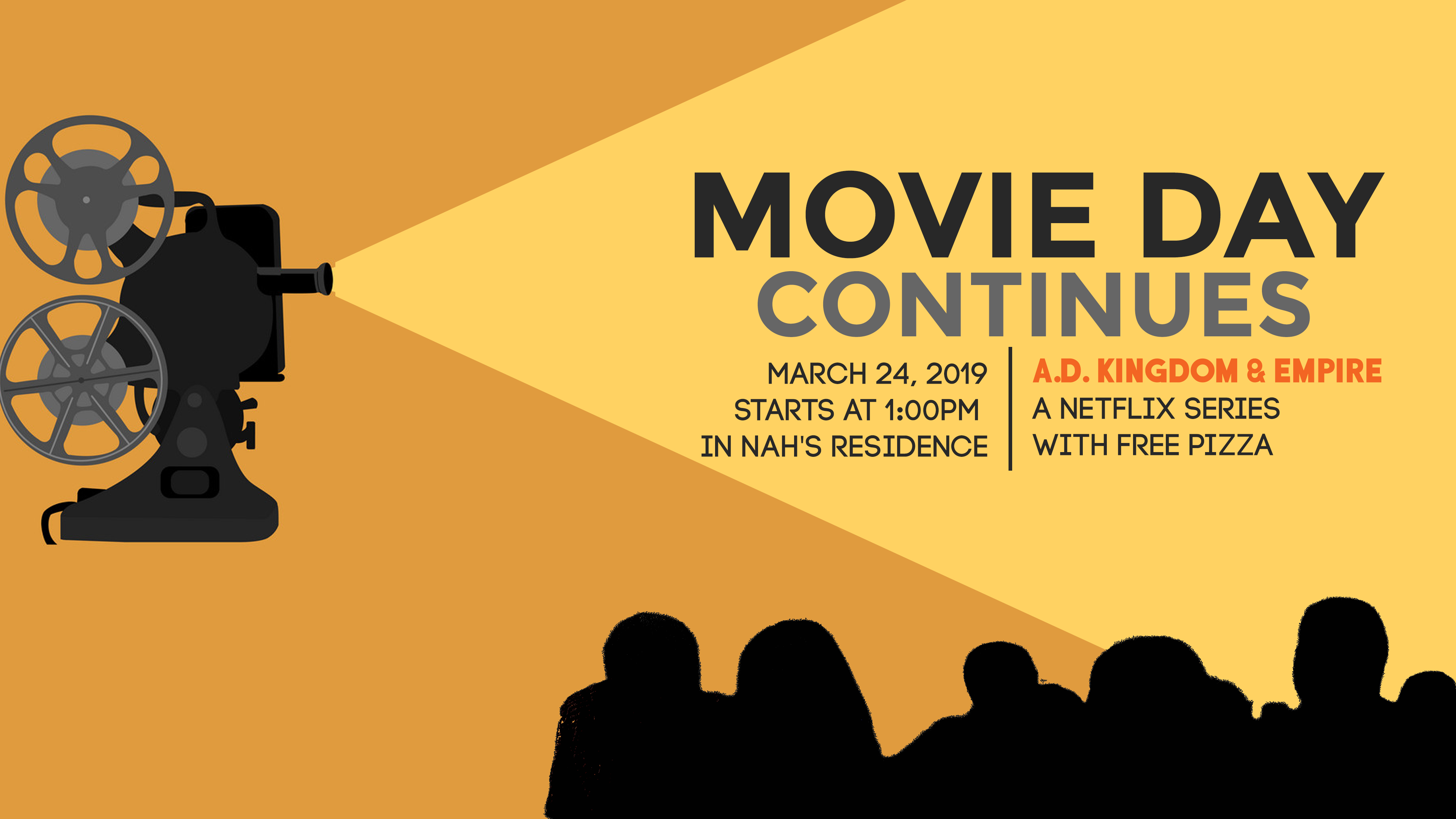 MOVIE DAY
CONTINUES

MARCH 24, 2019
STARTS AT 1:00PM
IN NAH'S RESIDENCE

A.D. KINGDOM & EMPIRE
A NETFLIX SERIES
WITH FREE PIZZA